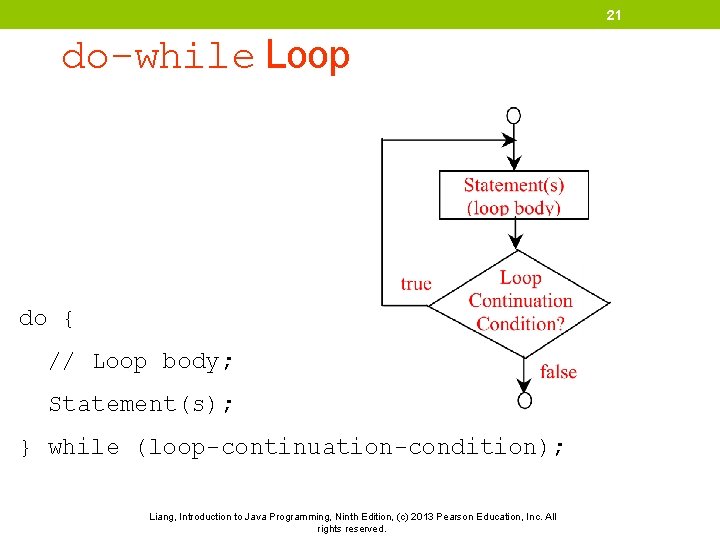 21

do-while Loop

Statement(s) (loop body)

true

Loop Continuation Condition?

false

do {

// Loop body;

Statement(s);

} while (loop-continuation-condition);

Liang, Introduction to Java Programming, Ninth Edition, (c) 2013 Pearson Education, Inc. All rights reserved.